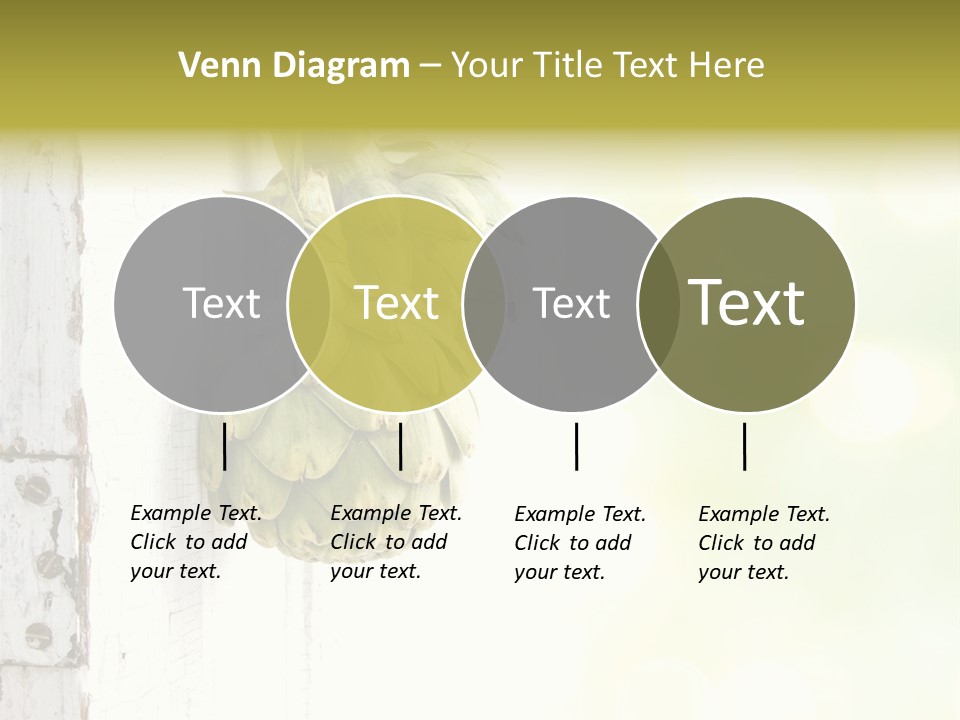 Venn Diagram – Your Title Text Here

Text

Text

Text

Text

Example Text. Click to add your text.

Example Text. Click to add your text.

Example Text. Click to add your text.

Example Text. Click to add your text.